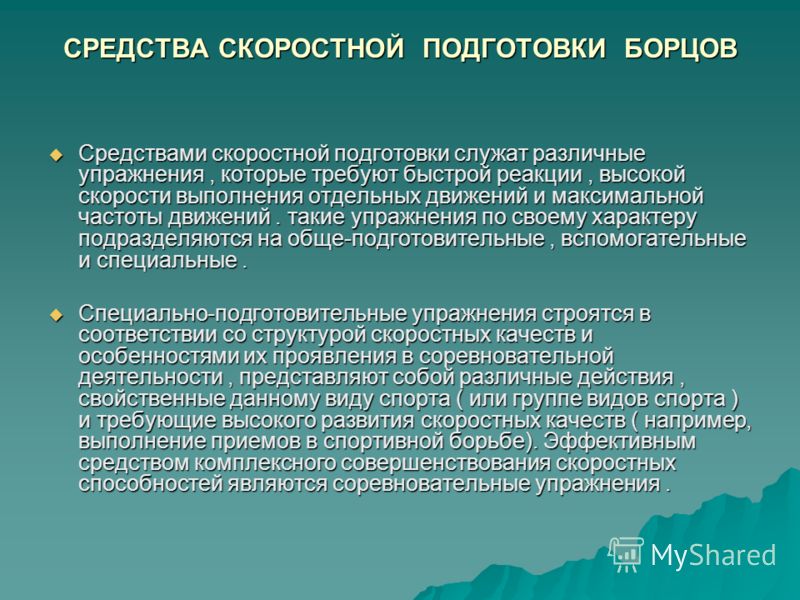 СРЕДСТВА СКОРОСТНОЙ ПОДГОТОВКИ БОРЦОВ

Средствами скоростной подготовки служат различные упражнения , которые требуют быстрой реакции , высокой скорости выполнения отдельных движений и максимальной частоты движений . такие упражнения по своему характеру подразделяются на обще-подготовительные , вспомогательные и специальные .

Специально-подготовительные упражнения строятся в соответствии со структурой скоростных качеств и особенностями их проявления в соревновательной деятельности , представляют собой различные действия , свойственные данному виду спорта ( или группе видов спорта ) и требующие высокого развития скоростных качеств ( например, выполнение приемов в спортивной борьбе). Эффективным средством комплексного совершенствования скоростных способностей являются соревновательные упражнения .

MyShared